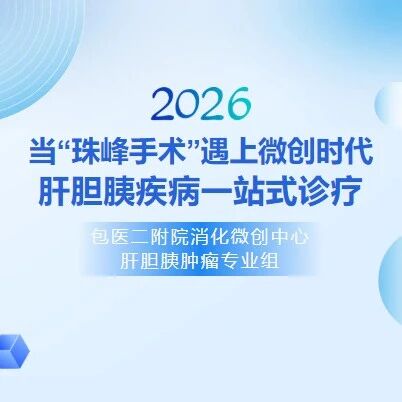 2026

当“珠峰手术”遇上微创时代
肝胆胰疾病一站式诊疗

包医二附院消化微创中心
肝胆胰肿瘤专业组